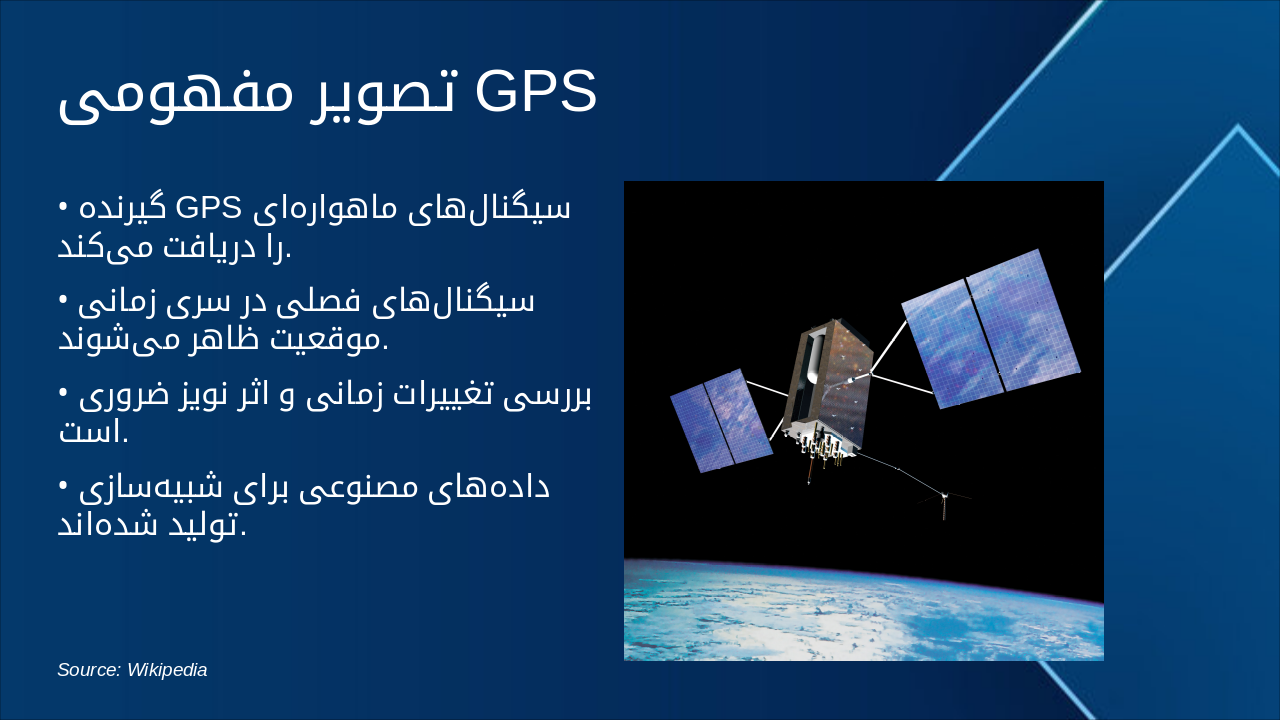 تصویر مفهومی GPS

• گیرنده GPS سیگنال‌های ماهواره‌ای را دریافت می‌کند.

• سیگنال‌های فصلی در سری زمانی موقعیت ظاهر می‌شوند.

• بررسی تغییرات زمانی و اثر نویز ضروری است.

• داده‌های مصنوعی برای شبیه‌سازی تولید شده‌اند.

Source: Wikipedia